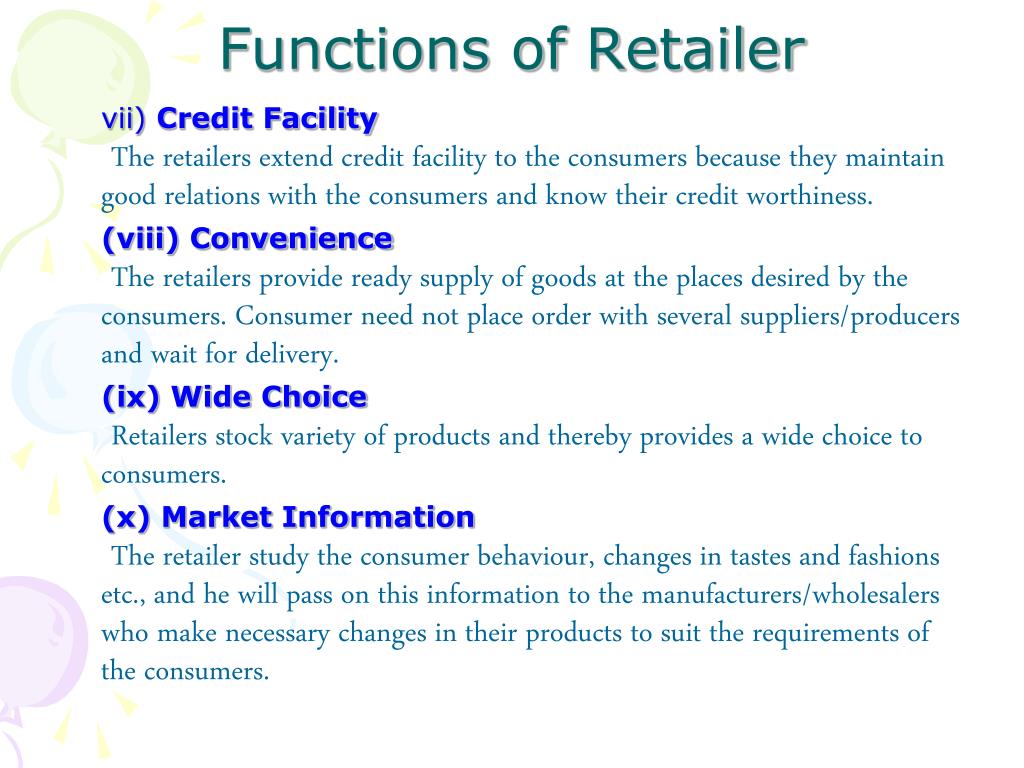 Functions of Retailer

vii) Credit Facility

The retailers extend credit facility to the consumers because they maintain good relations with the consumers and know their credit worthiness.

(viii) Convenience

The retailers provide ready supply of goods at the places desired by the consumers. Consumer need not place order with several suppliers/producers and wait for delivery.

(ix) Wide Choice

Retailers stock variety of products and thereby provides a wide choice to consumers.

(x) Market Information

The retailer study the consumer behaviour, changes in tastes and fashions etc., and he will pass on this information to the manufacturers/wholesalers who make necessary changes in their products to suit the requirements of the consumers.